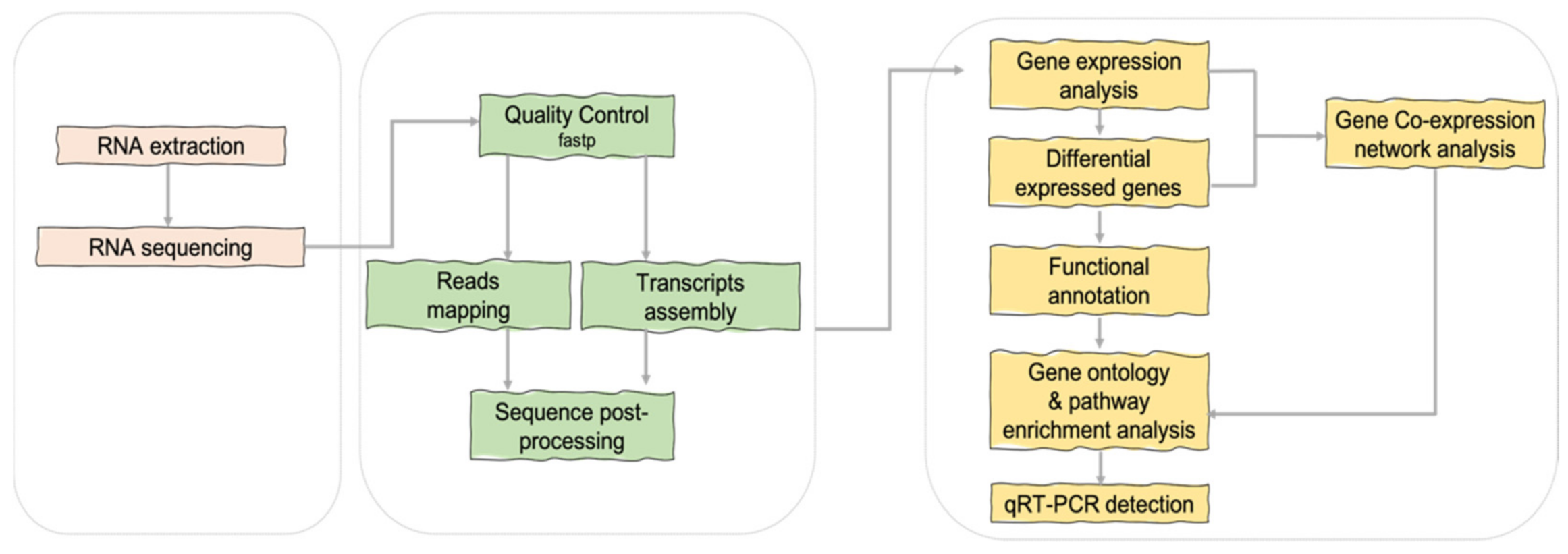 RNA extraction

RNA sequencing

Quality Control
fastp

Reads mapping

Transcripts assembly

Sequence post-processing

Gene expression analysis

Differential expressed genes

Functional annotation

Gene ontology & pathway enrichment analysis

qRT-PCR detection

Gene Co-expression network analysis